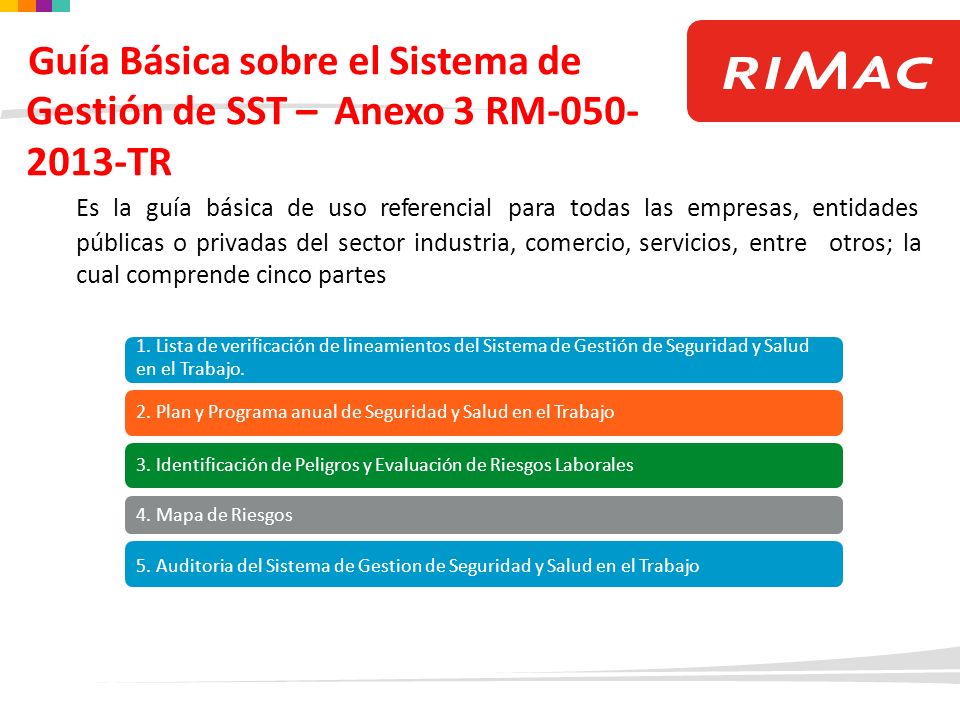 Guía Básica sobre el Sistema de Gestión de SST – Anexo 3 RM-050-2013-TR

RIMAC

Es la guía básica de uso referencial para todas las empresas, entidades públicas o privadas del sector industria, comercio, servicios, entre otros; la cual comprende cinco partes

1. Lista de verificación de lineamientos del Sistema de Gestión de Seguridad y Salud en el Trabajo.

2. Plan y Programa anual de Seguridad y Salud en el Trabajo

3. Identificación de Peligros y Evaluación de Riesgos Laborales

4. Mapa de Riesgos

5. Auditoria del Sistema de Gestion de Seguridad y Salud en el Trabajo